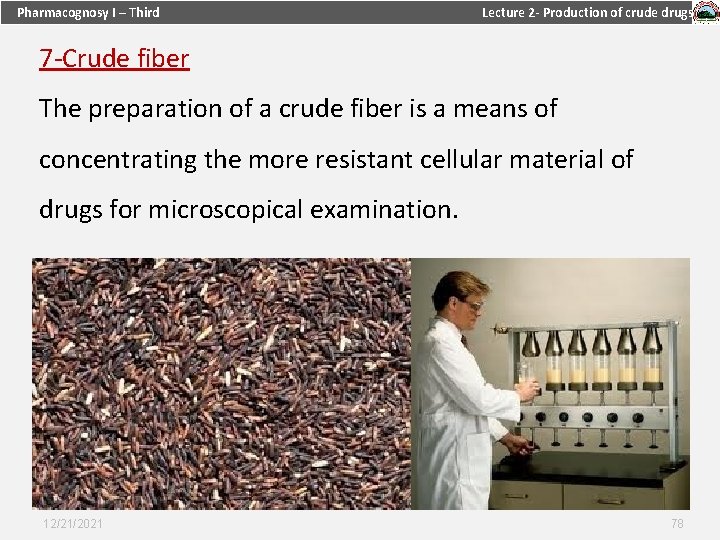 Pharmacognosy I – Third

Lecture 2- Production of crude drugs

7-Crude fiber

The preparation of a crude fiber is a means of concentrating the more resistant cellular material of drugs for microscopical examination.

12/21/2021

78